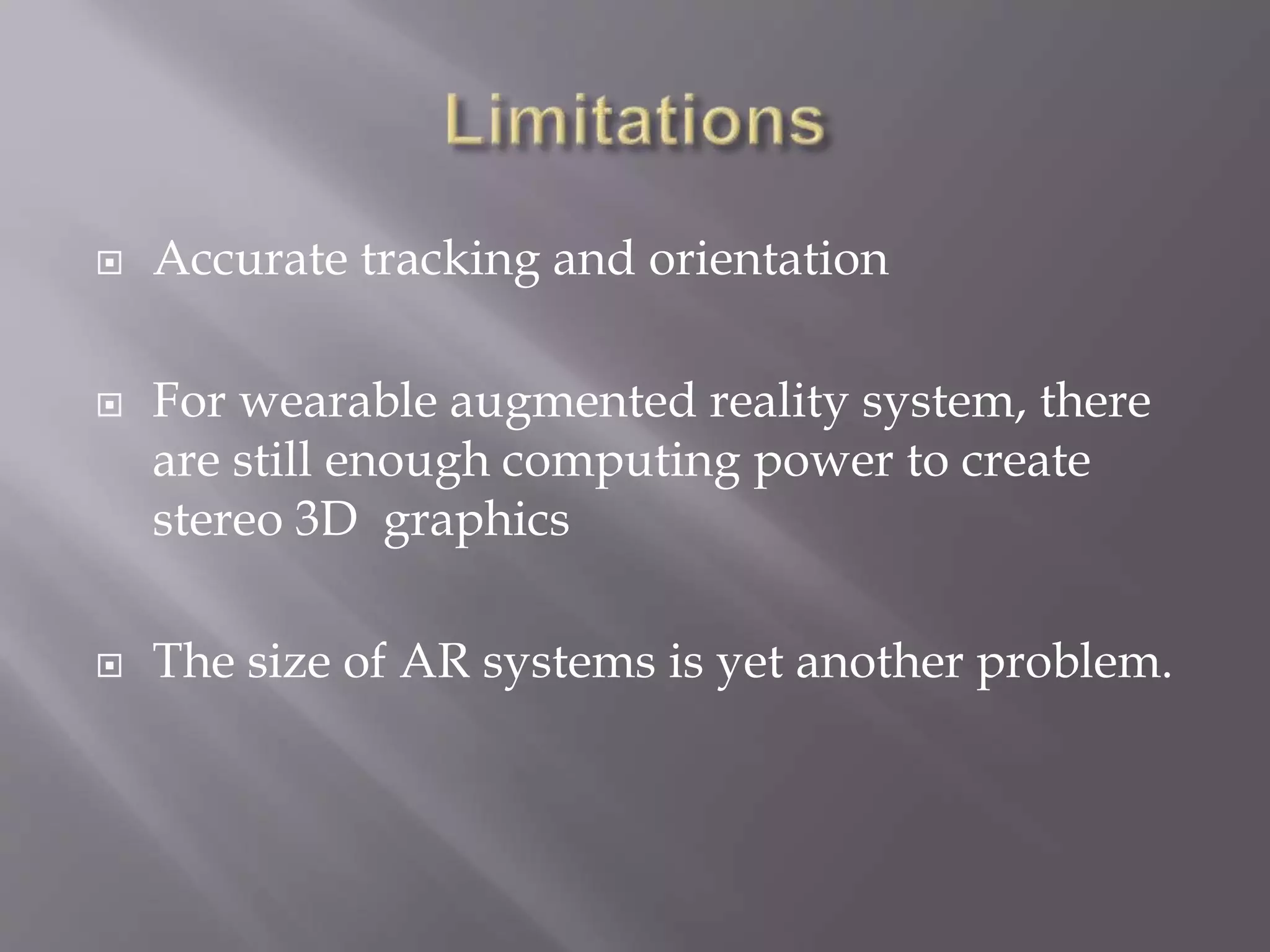 Limitations

Accurate tracking and orientation

For wearable augmented reality system, there are still enough computing power to create stereo 3D graphics

The size of AR systems is yet another problem.